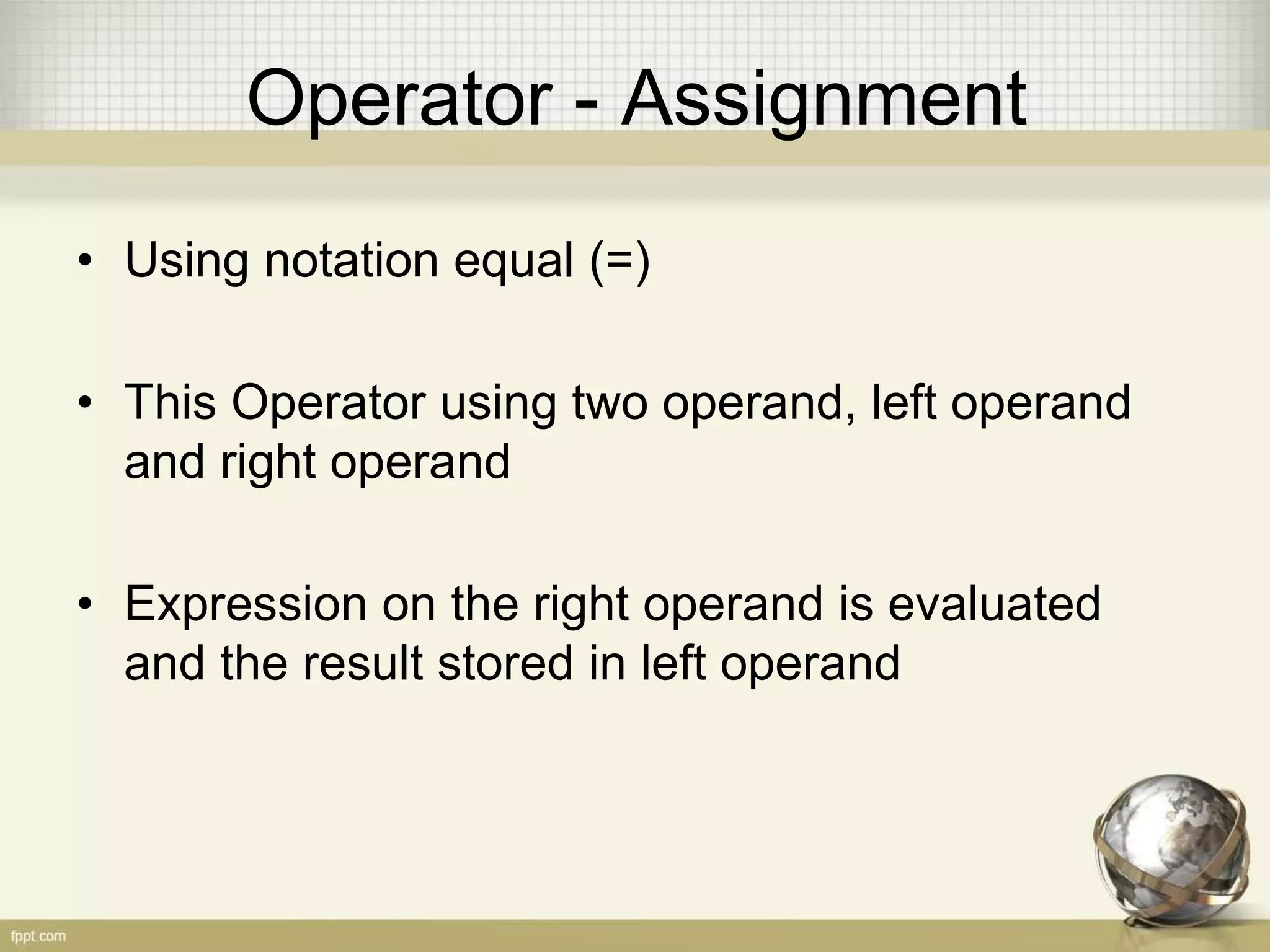 Operator - Assignment

• Using notation equal (=)

• This Operator using two operand, left operand and right operand

• Expression on the right operand is evaluated and the result stored in left operand

fppt.com